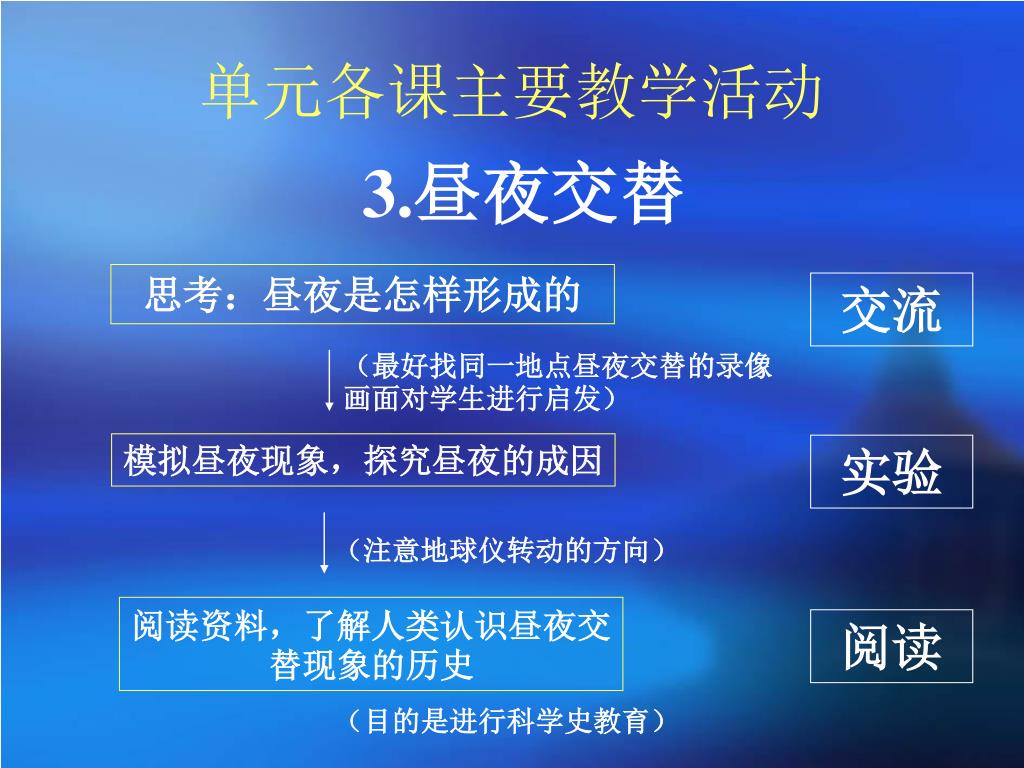 单元各课主要教学活动

3.昼夜交替

思考：昼夜是怎样形成的

交流

（最好找同一地点昼夜交替的录像画面对学生进行启发）

模拟昼夜现象，探究昼夜的成因

实验

（注意地球仪转动的方向）

阅读资料，了解人类认识昼夜交替现象的历史

阅读

（目的是进行科学史教育）